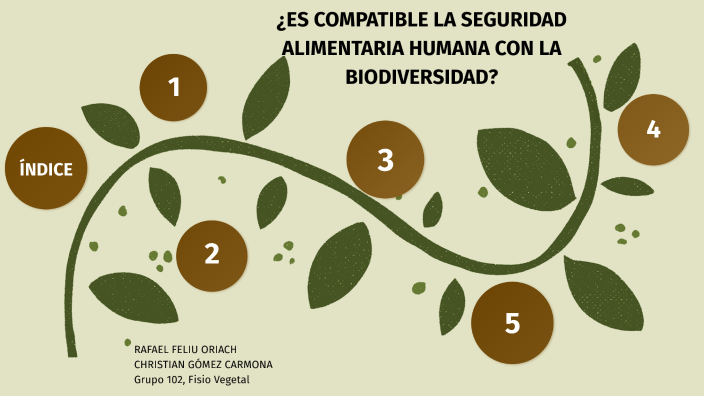 ¿ES COMPATIBLE LA SEGURIDAD ALIMENTARIA HUMANA CON LA BIODIVERSIDAD?

ÍNDICE

1

2

3

4

5

RAFAEL FELIU ORIACH
CHRISTIAN GÓMEZ CARMONA
Grupo 102, Fisio Vegetal